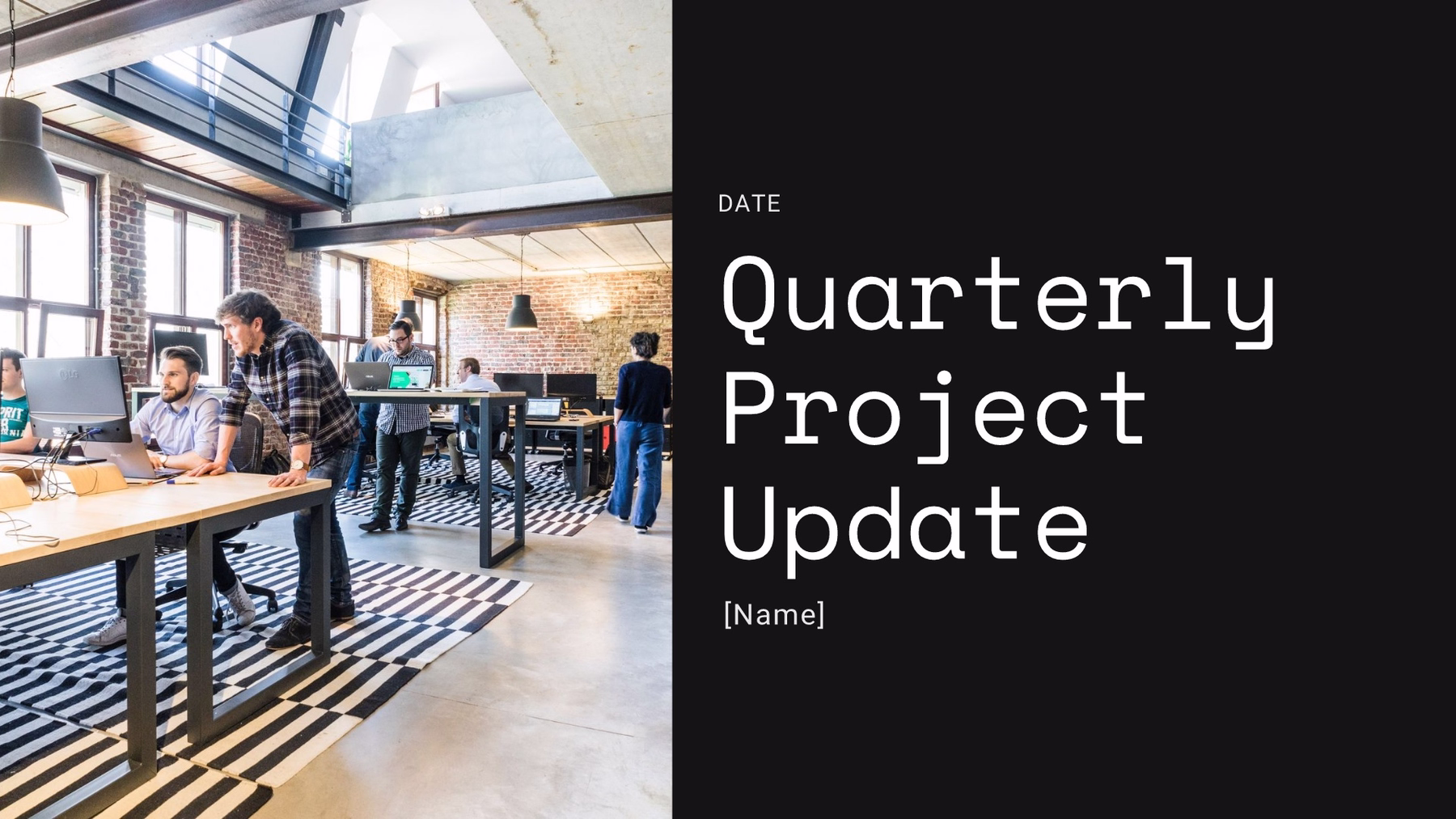 DATE

Quarterly Project Update

[Name]